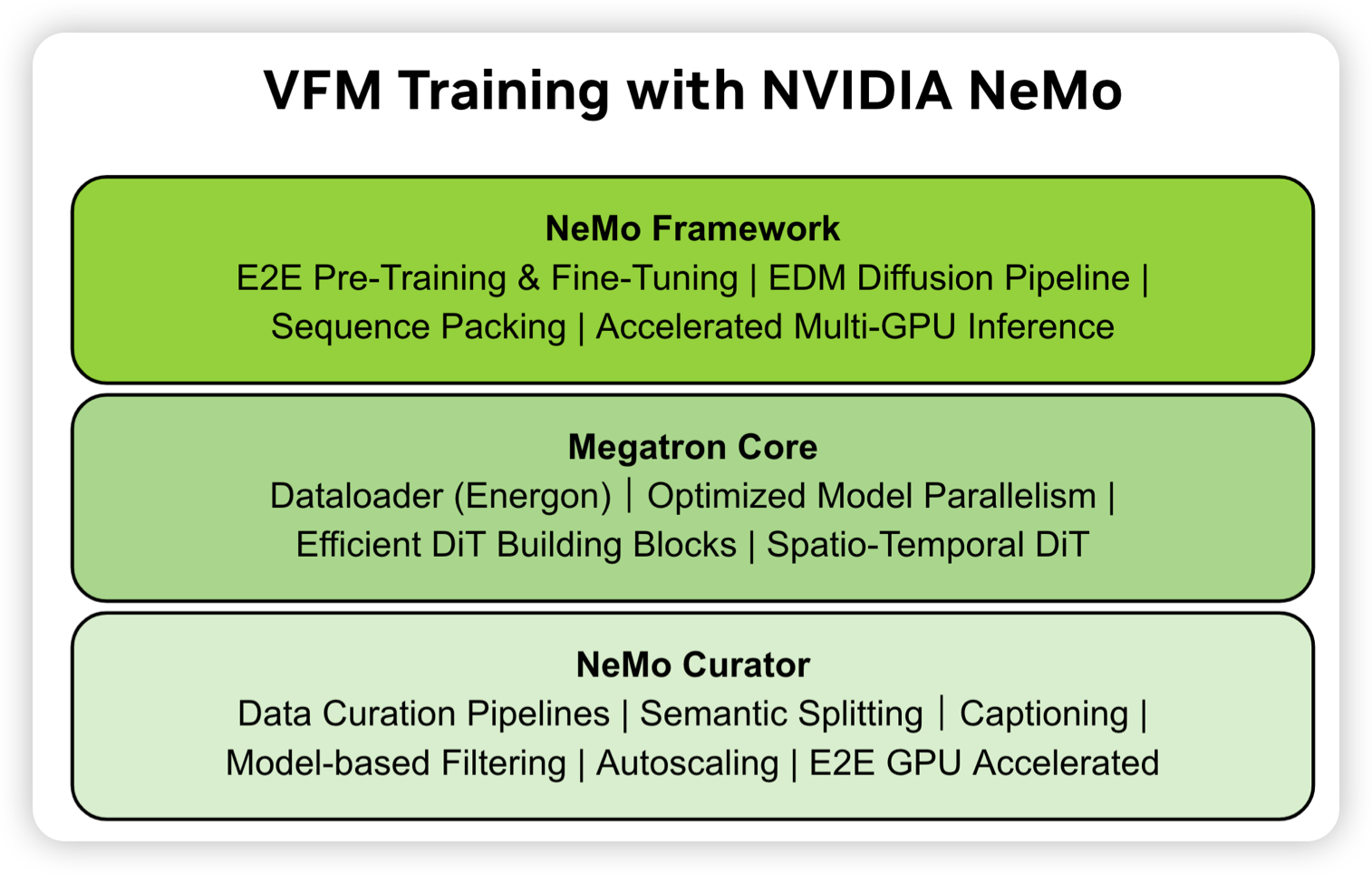 VFM Training with NVIDIA NeMo

NeMo Framework
E2E Pre-Training & Fine-Tuning | EDM Diffusion Pipeline | Sequence Packing | Accelerated Multi-GPU Inference

Megatron Core
Dataloader (Energon) | Optimized Model Parallelism | Efficient DiT Building Blocks | Spatio-Temporal DiT

NeMo Curator
Data Curation Pipelines | Semantic Splitting | Captioning | Model-based Filtering | Autoscaling | E2E GPU Accelerated